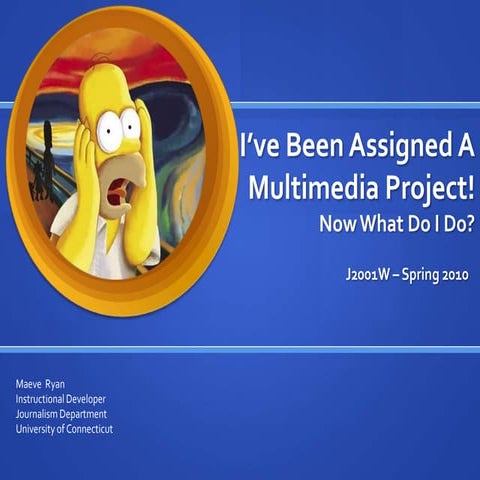 I've Been Assigned A Multimedia Project!
Now What Do I Do?

J2001W – Spring 2010

Maeve Ryan
Instructional Developer
Journalism Department
University of Connecticut